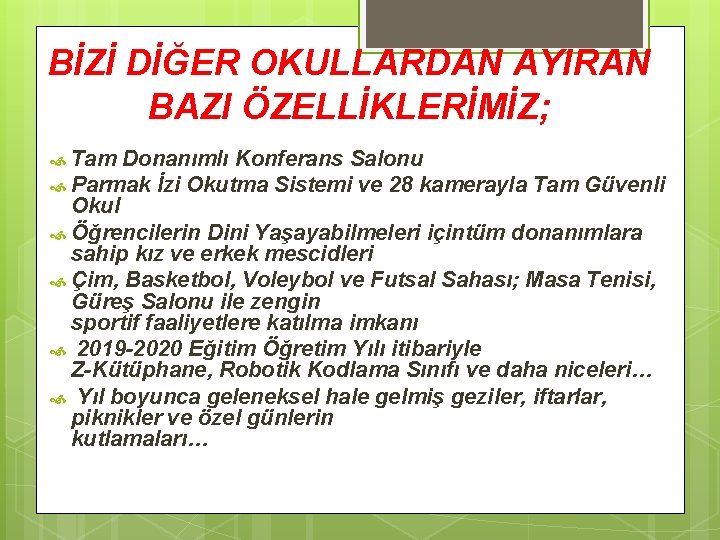 BİZİ DİĞER OKULLARDAN AYIRAN BAZI ÖZELLİKLERİMİZ;

Tam Donanımlı Konferans Salonu

Parmak İzi Okutma Sistemi ve 28 kamerayla Tam Güvenli Okul

Öğrencilerin Dini Yaşayabilmeleri içintüm donanımlara sahip kız ve erkek mescidleri

Çim, Basketbol, Voleybol ve Futsal Sahası; Masa Tenisi, Güreş Salonu ile zengin sportif faaliyetlere katılma imkanı

2019-2020 Eğitim Öğretim Yılı itibariyle Z-Kütüphane, Robotik Kodlama Sınıfı ve daha niceleri…

Yıl boyunca geleneksel hale gelmiş geziler, iftarlar, piknikler ve özel günlerin kutlamaları…